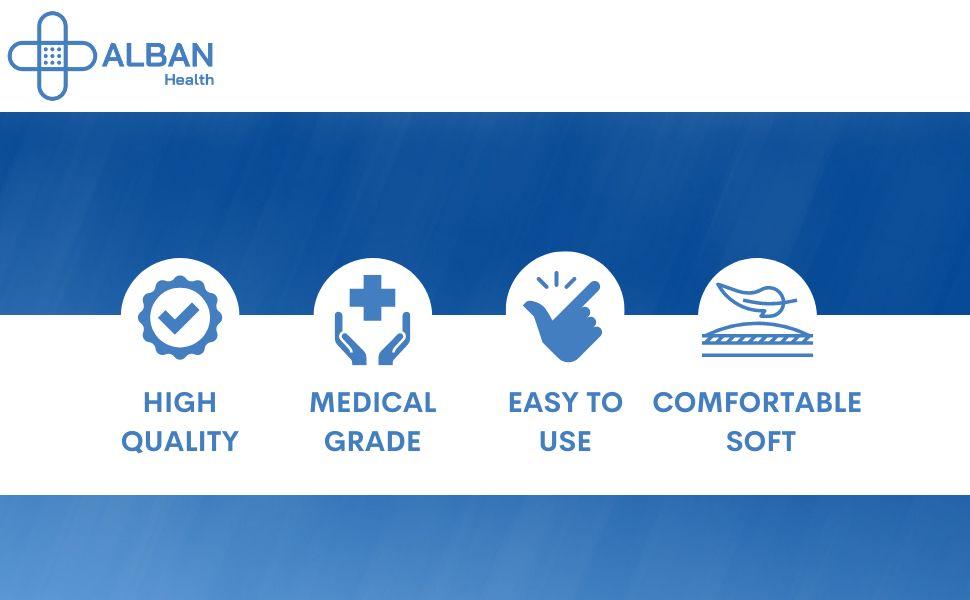 ALBAN
Health

HIGH QUALITY

MEDICAL GRADE

EASY TO USE

COMFORTABLE SOFT